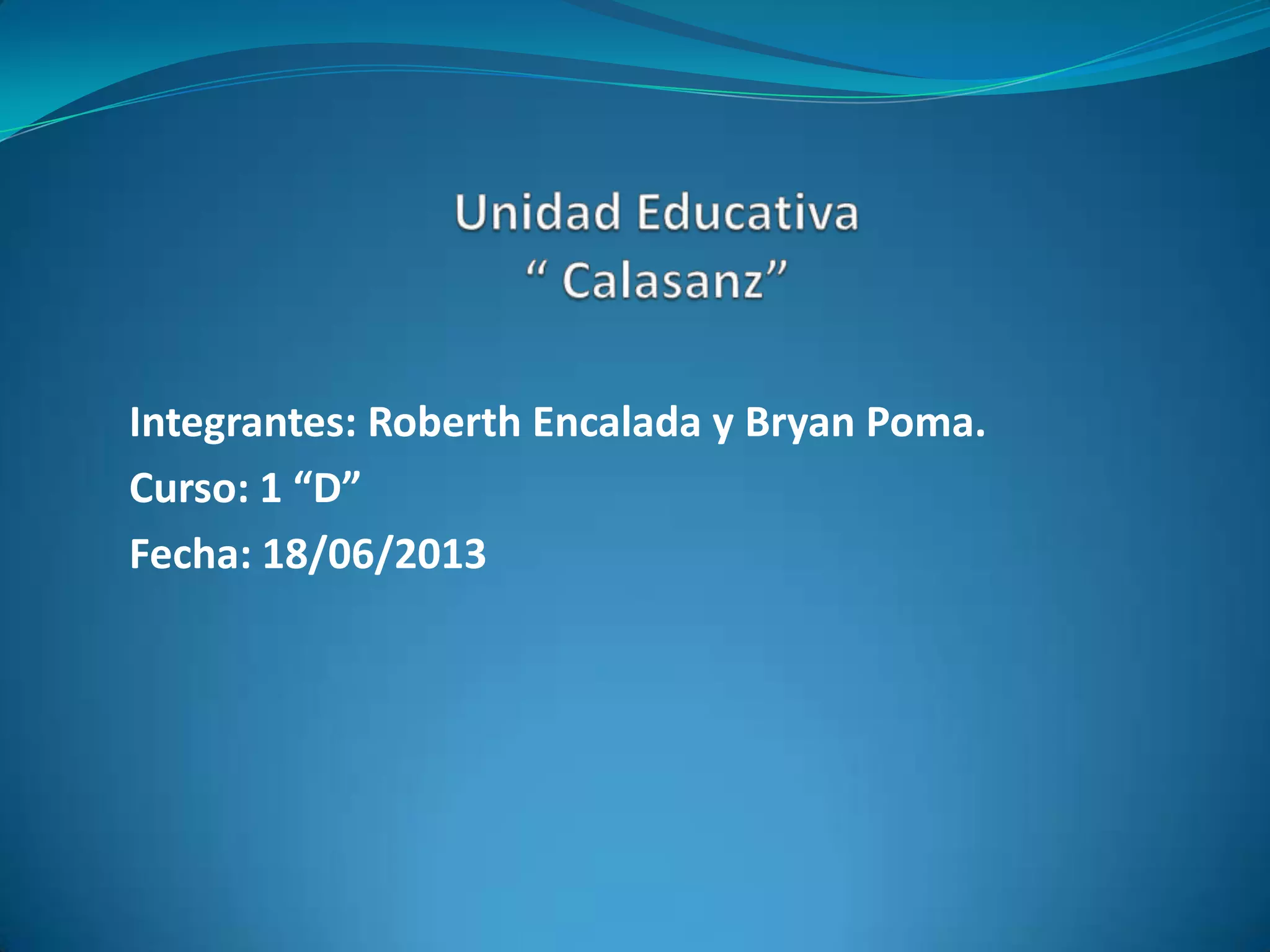 Unidad Educativa
“ Calasanz”

Integrantes: Roberth Encalada y Bryan Poma.

Curso: 1 “D”

Fecha: 18/06/2013